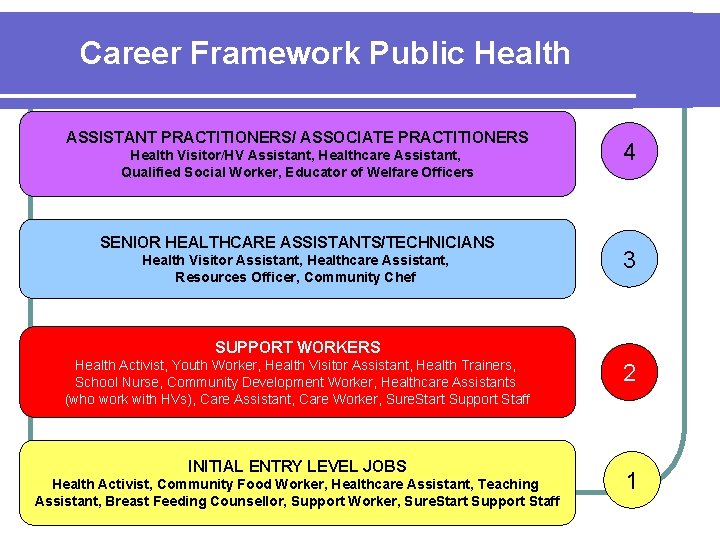 Career Framework Public Health

ASSISTANT PRACTITIONERS/ ASSOCIATE PRACTITIONERS
Health Visitor/HV Assistant, Healthcare Assistant, Qualified Social Worker, Educator of Welfare Officers

4

SENIOR HEALTHCARE ASSISTANTS/TECHNICIANS
Health Visitor Assistant, Healthcare Assistant, Resources Officer, Community Chef

3

SUPPORT WORKERS
Health Activist, Youth Worker, Health Visitor Assistant, Health Trainers, School Nurse, Community Development Worker, Healthcare Assistants (who work with HVs), Care Assistant, Care Worker, SureStart Support Staff

2

INITIAL ENTRY LEVEL JOBS
Health Activist, Community Food Worker, Healthcare Assistant, Teaching Assistant, Breast Feeding Counsellor, Support Worker, SureStart Support Staff

1